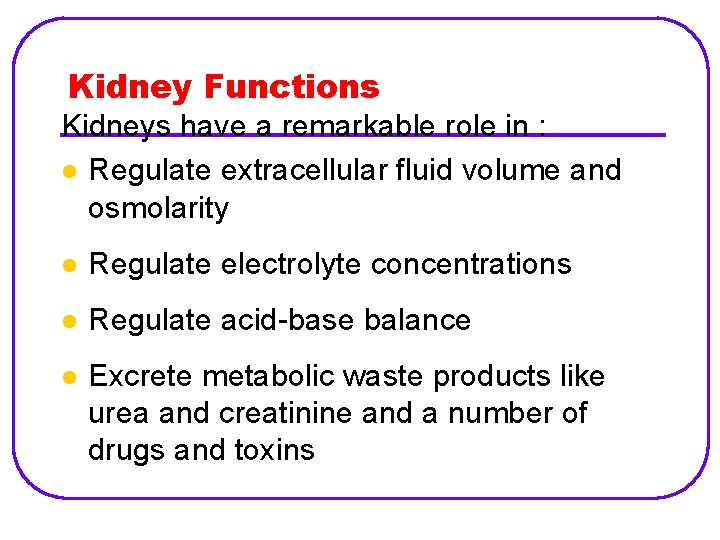 Kidney Functions
Kidneys have a remarkable role in :

- Regulate extracellular fluid volume and osmolarity
- Regulate electrolyte concentrations
- Regulate acid-base balance
- Excrete metabolic waste products like urea and creatinine and a number of drugs and toxins